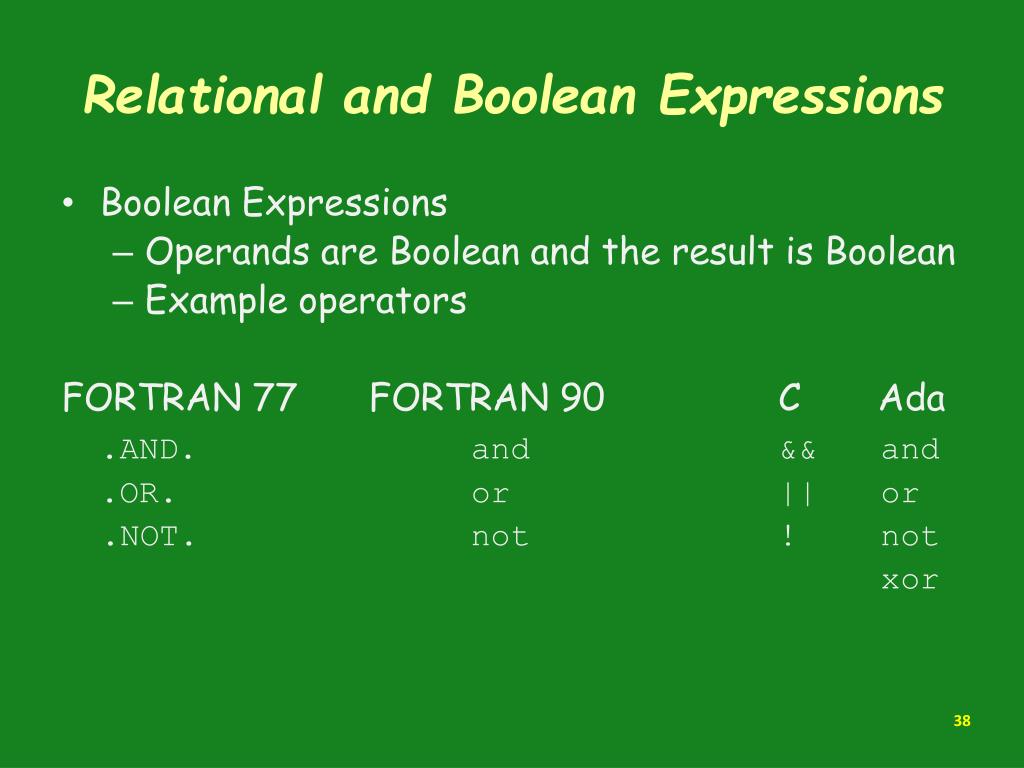 Relational and Boolean Expressions

• Boolean Expressions
– Operands are Boolean and the result is Boolean
– Example operators

| FORTRAN 77 | FORTRAN 90 | C | Ada |
|---|---|---|---|
| .AND. | and | && | and |
| .OR. | or | \|\| | or |
| .NOT. | not | ! | not |
| | | | xor |

38